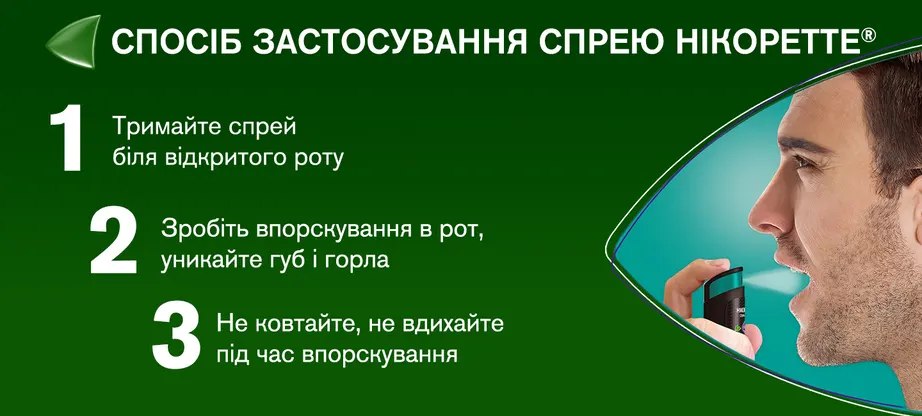 СПОСІБ ЗАСТОСУВАННЯ СПРЕЮ НІКОРЕТТЕ®

1 Тримайте спрей біля відкритого роту

2 Зробіть впорскування в рот, уникайте губ і горла

3 Не ковтайте, не вдихайте під час впорскування